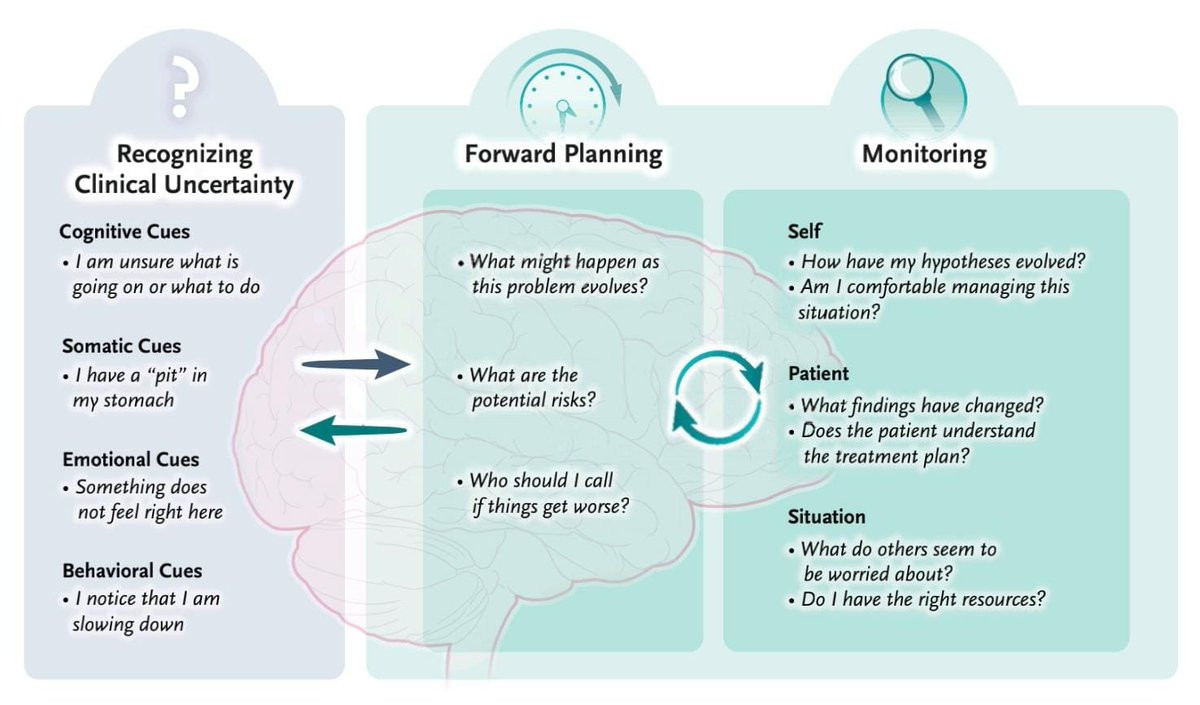 ?

Recognizing Clinical Uncertainty

Cognitive Cues
• I am unsure what is going on or what to do

Somatic Cues
• I have a "pit" in my stomach

Emotional Cues
• Something does not feel right here

Behavioral Cues
• I notice that I am slowing down

Forward Planning

• What might happen as this problem evolves?

• What are the potential risks?

• Who should I call if things get worse?

Monitoring

Self
• How have my hypotheses evolved?
• Am I comfortable managing this situation?

Patient
• What findings have changed?
• Does the patient understand the treatment plan?

Situation
• What do others seem to be worried about?
• Do I have the right resources?